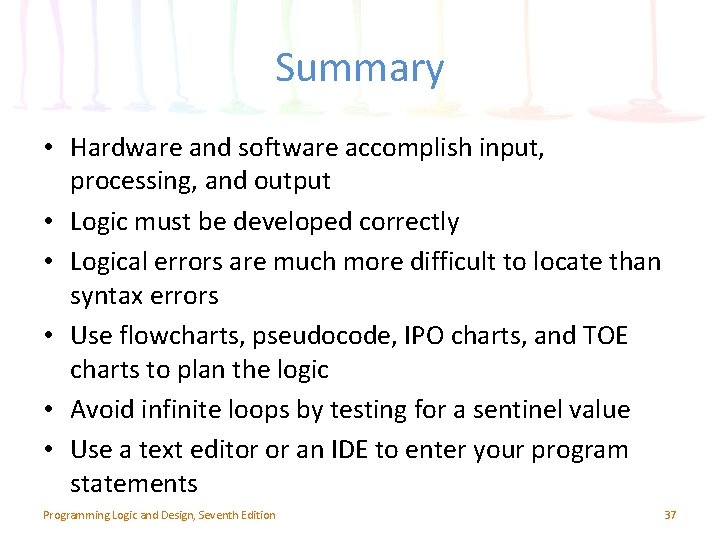 Summary

• Hardware and software accomplish input, processing, and output
• Logic must be developed correctly
• Logical errors are much more difficult to locate than syntax errors
• Use flowcharts, pseudocode, IPO charts, and TOE charts to plan the logic
• Avoid infinite loops by testing for a sentinel value
• Use a text editor or an IDE to enter your program statements

Programming Logic and Design, Seventh Edition

37